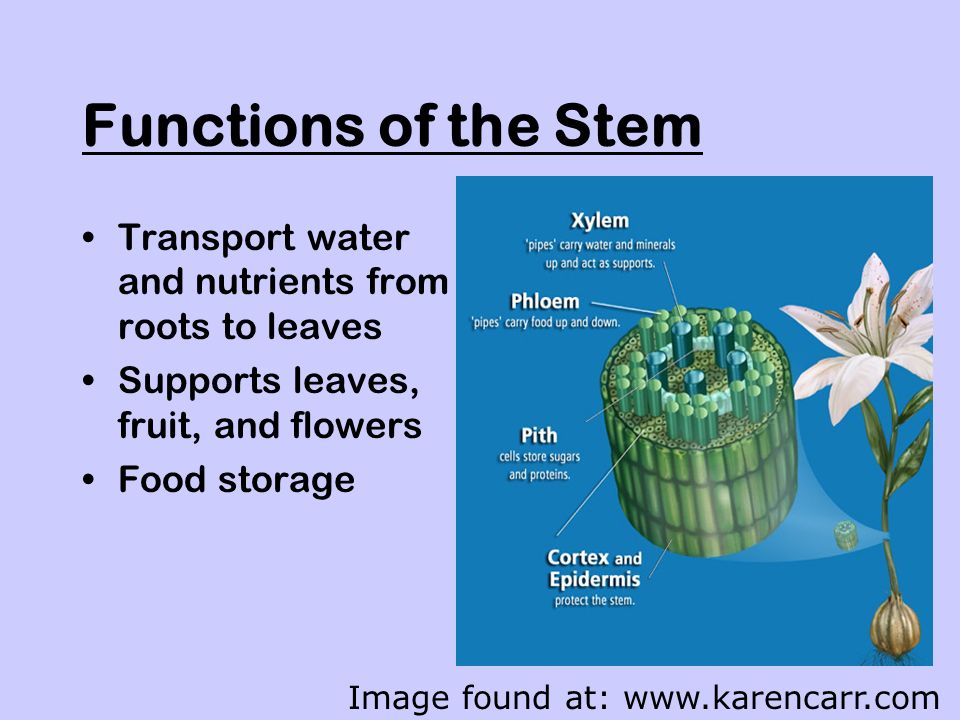 Functions of the Stem

• Transport water and nutrients from roots to leaves
• Supports leaves, fruit, and flowers
• Food storage

Xylem
'pipes' carry water and minerals up and act as supports.

Phloem
'pipes' carry food up and down.

Pith
cells store sugars and proteins.

Cortex and Epidermis
protect the stem.

Image found at: www.karencarr.com